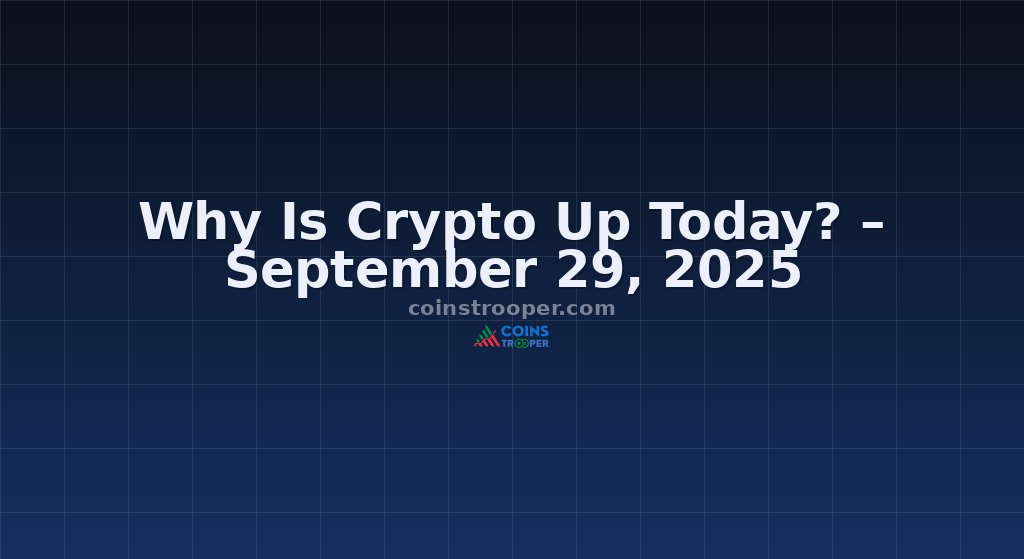 Why Is Crypto Up Today? – September 29, 2025

coinstrooper.com

COINS TROOPER